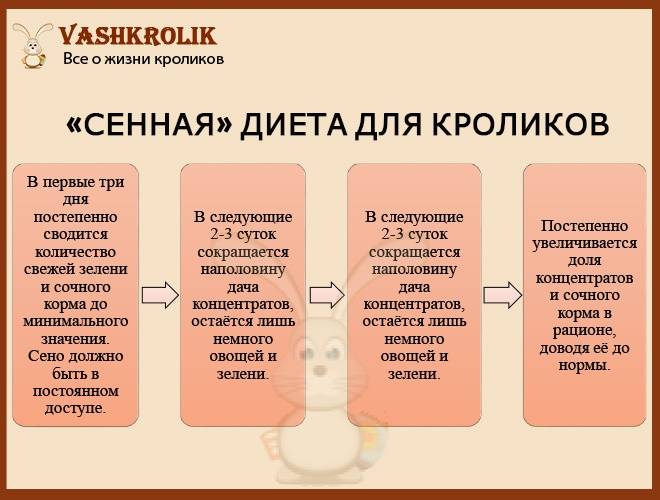 VASHKROLIK
Все о жизни кроликов

«СЕННАЯ» ДИЕТА ДЛЯ КРОЛИКОВ

В первые три дня постепенно сводится количество свежей зелени и сочного корма до минимального значения. Сено должно быть в постоянном доступе.

В следующие 2-3 суток сокращается наполовину дача концентратов, остаётся лишь немного овощей и зелени.

В следующие 2-3 суток сокращается наполовину дача концентратов, остаётся лишь немного овощей и зелени.

Постепенно увеличивается доля концентратов и сочного корма в рационе, доводя её до нормы.